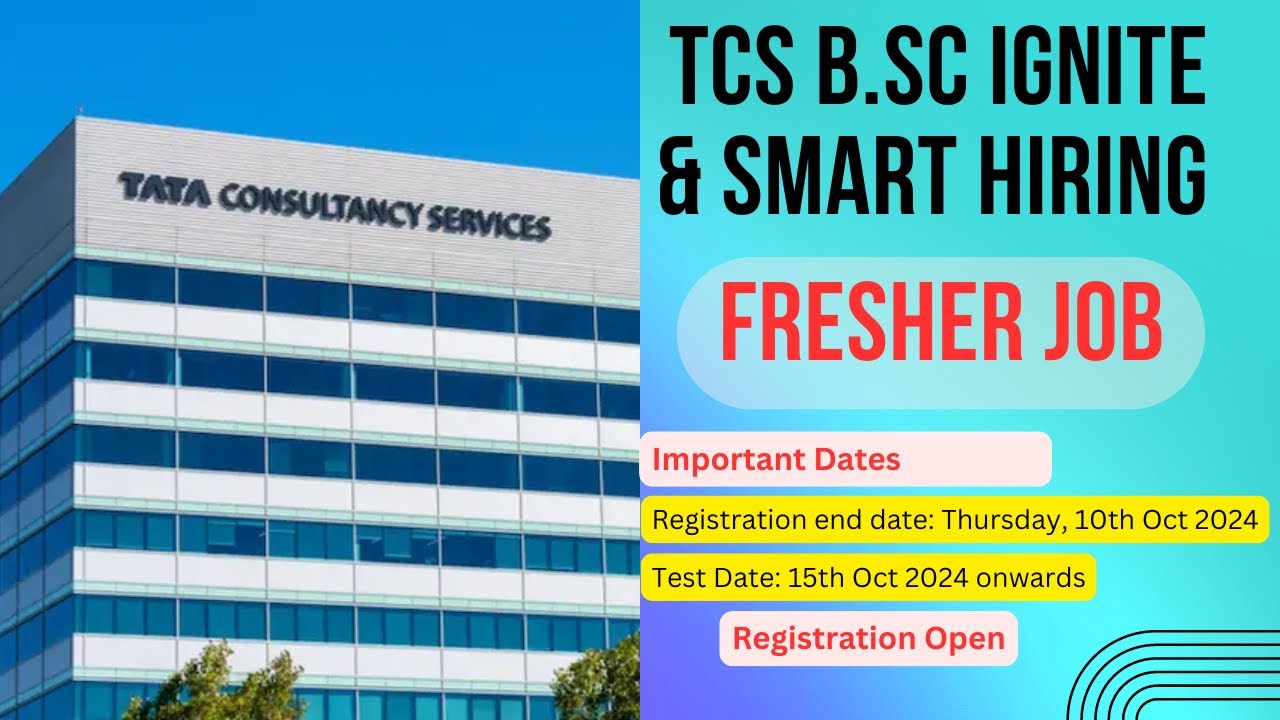 TATA CONSULTANCY SERVICES

TCS B.SC IGNITE & SMART HIRING

FRESHER JOB

Important Dates

Registration end date: Thursday, 10th Oct 2024

Test Date: 15th Oct 2024 onwards

Registration Open